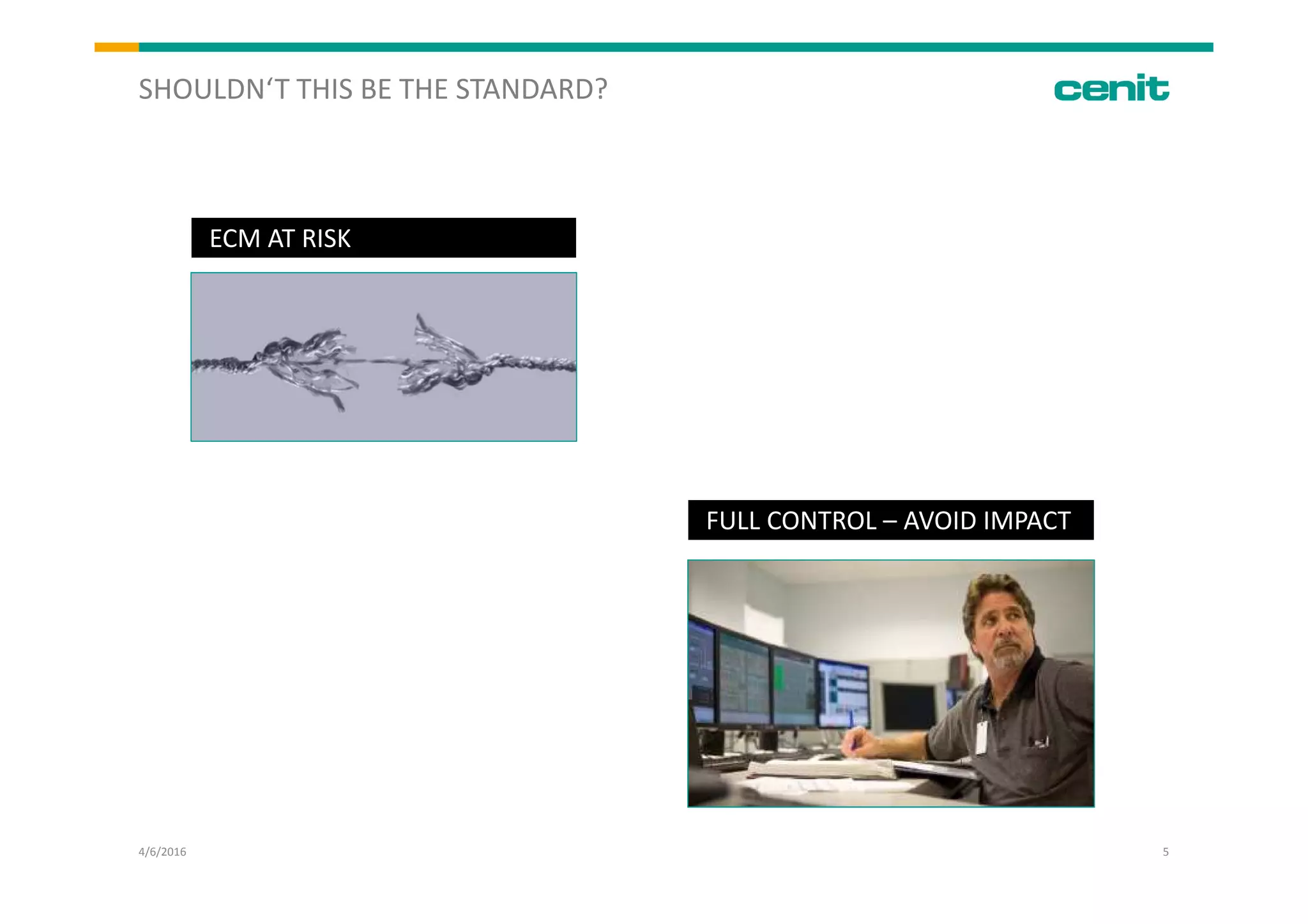 SHOULDN‘T THIS BE THE STANDARD?

cenit

ECM AT RISK

FULL CONTROL – AVOID IMPACT

4/6/2016

5